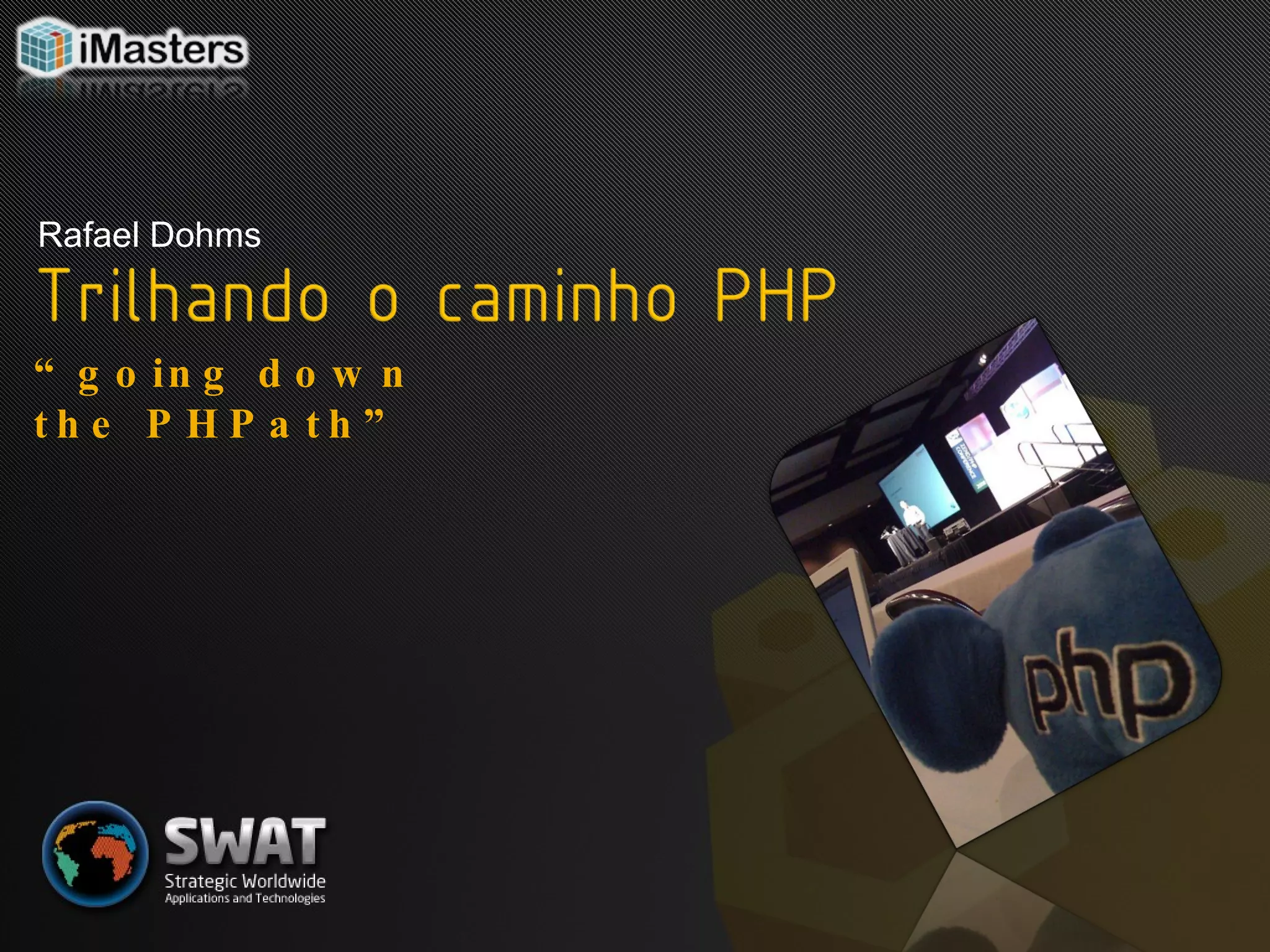 iMasters

Rafael Dohms

Trilhando o caminho PHP

“going down the PHPath”

php

SWAT
Strategic Worldwide
Applications and Technologies